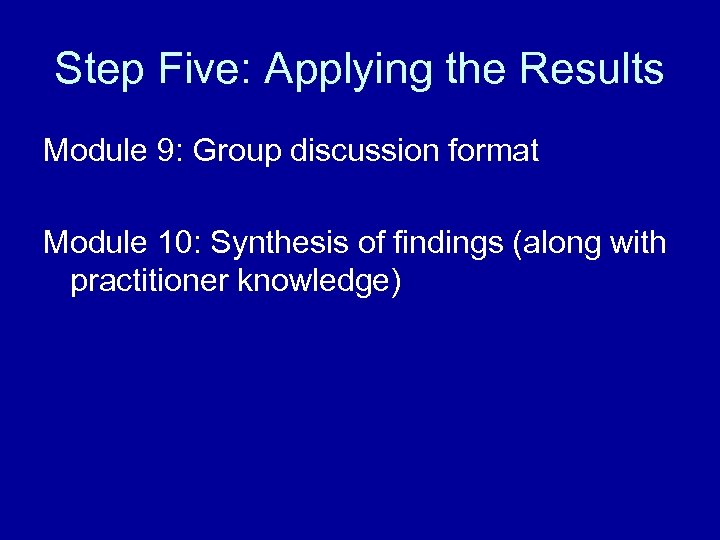 Step Five: Applying the Results

Module 9: Group discussion format

Module 10: Synthesis of findings (along with practitioner knowledge)